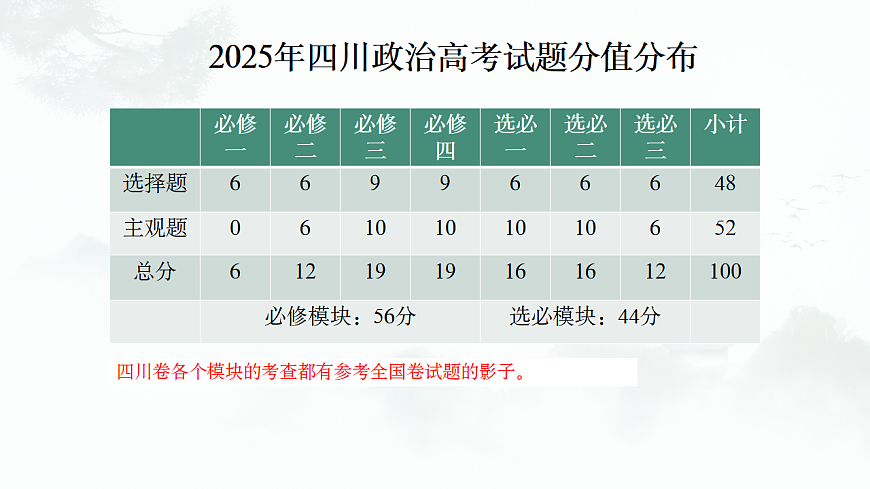 2025年四川政治高考试题分值分布

|  | 必修一 | 必修二 | 必修三 | 必修四 | 选必一 | 选必二 | 选必三 | 小计 |
|---|---|---|---|---|---|---|---|---|
| 选择题 | 6 | 6 | 9 | 9 | 6 | 6 | 6 | 48 |
| 主观题 | 0 | 6 | 10 | 10 | 10 | 10 | 6 | 52 |
| 总分 | 6 | 12 | 19 | 19 | 16 | 16 | 12 | 100 |
|  | 必修模块：56分 | | | | 选必模块：44分 | | | |

四川卷各个模块的考查都有参考全国卷试题的影子。